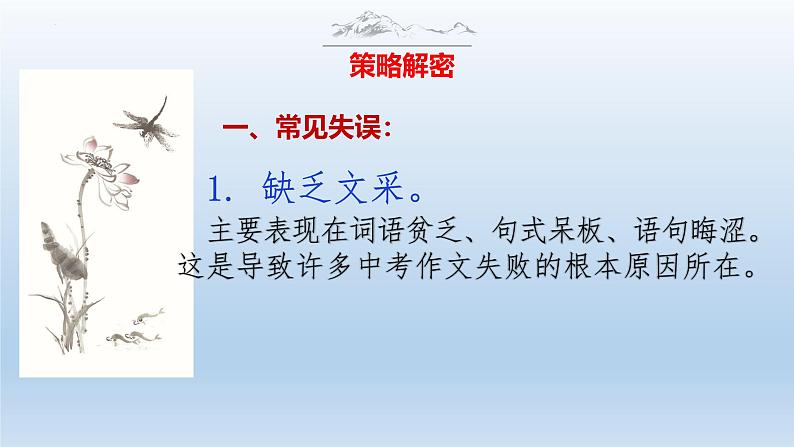 策略解密

一、常见失误：

1. 缺乏文采。

主要表现在词语贫乏、句式呆板、语句晦涩。这是导致许多中考作文失败的根本原因所在。